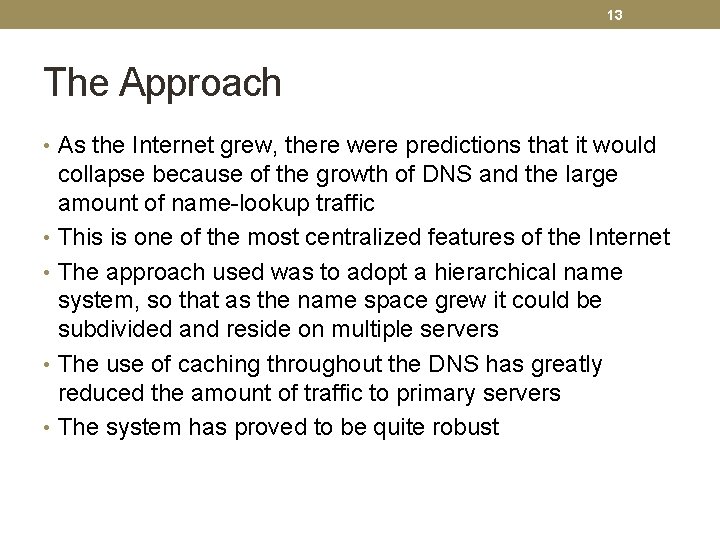 13

The Approach

• As the Internet grew, there were predictions that it would collapse because of the growth of DNS and the large amount of name-lookup traffic
• This is one of the most centralized features of the Internet
• The approach used was to adopt a hierarchical name system, so that as the name space grew it could be subdivided and reside on multiple servers
• The use of caching throughout the DNS has greatly reduced the amount of traffic to primary servers
• The system has proved to be quite robust